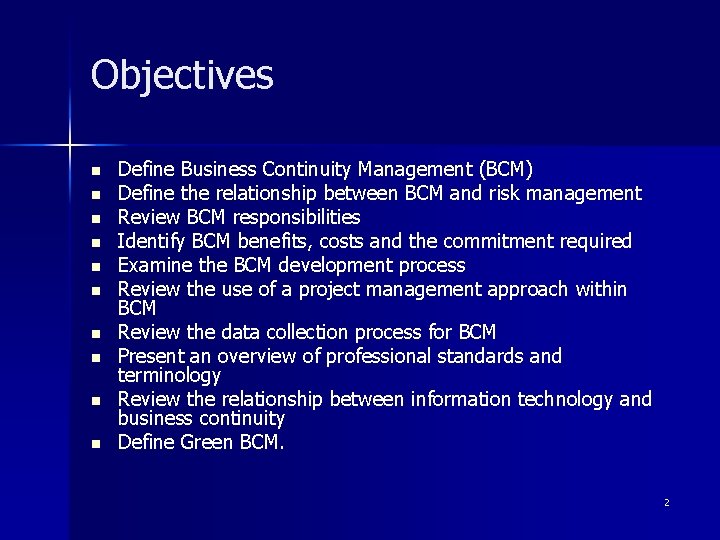 Objectives

- Define Business Continuity Management (BCM)
- Define the relationship between BCM and risk management
- Review BCM responsibilities
- Identify BCM benefits, costs and the commitment required
- Examine the BCM development process
- Review the use of a project management approach within BCM
- Review the data collection process for BCM
- Present an overview of professional standards and terminology
- Review the relationship between information technology and business continuity
- Define Green BCM.

2